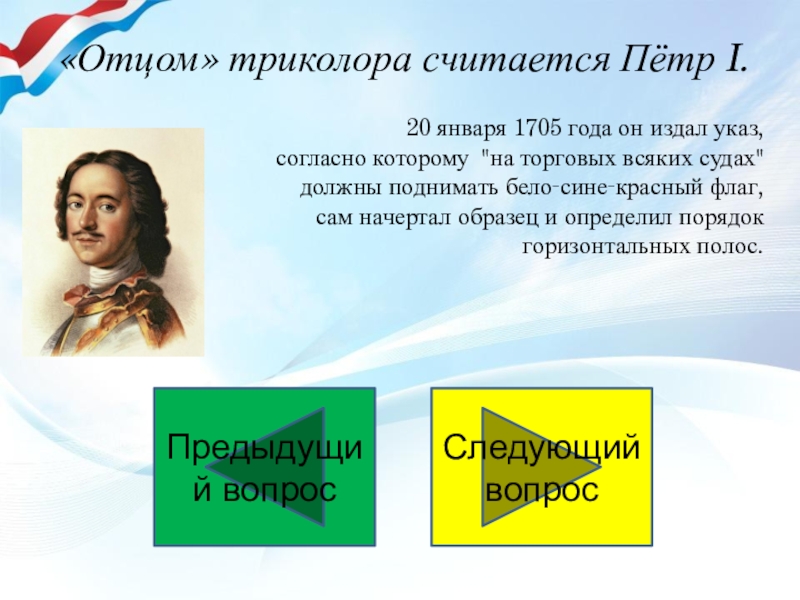 «Отцом» триколора считается Пётр I.

20 января 1705 года он издал указ, согласно которому "на торговых всяких судах" должны поднимать бело-сине-красный флаг, сам начертал образец и определил порядок горизонтальных полос.

Предыдущий вопрос

Следующий вопрос